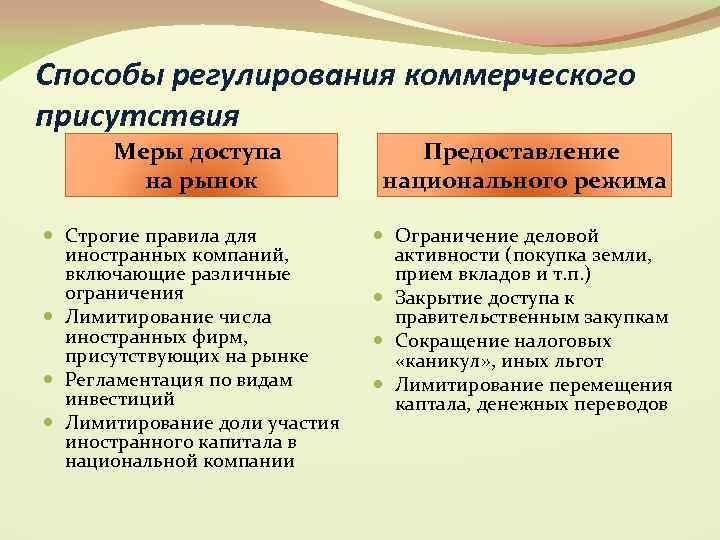 Способы регулирования коммерческого присутствия

Меры доступа на рынок

- Строгие правила для иностранных компаний, включающие различные ограничения
- Лимитирование числа иностранных фирм, присутствующих на рынке
- Регламентация по видам инвестиций
- Лимитирование доли участия иностранного капитала в национальной компании

Предоставление национального режима

- Ограничение деловой активности (покупка земли, прием вкладов и т.п.)
- Закрытие доступа к правительственным закупкам
- Сокращение налоговых «каникул», иных льгот
- Лимитирование перемещения каптала, денежных переводов